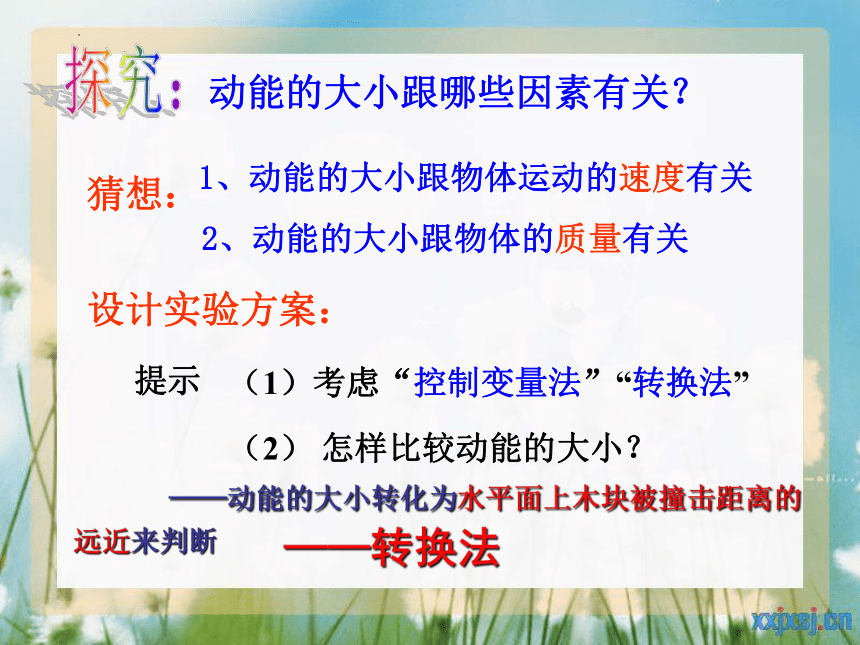 探究：动能的大小跟哪些因素有关？

猜想：1、动能的大小跟物体运动的速度有关

2、动能的大小跟物体的质量有关

设计实验方案：

提示 （1）考虑“控制变量法”“转换法”

（2） 怎样比较动能的大小？

——动能的大小转化为水平面上木块被撞击距离的远近来判断 ——转换法

xxjxsj.cn